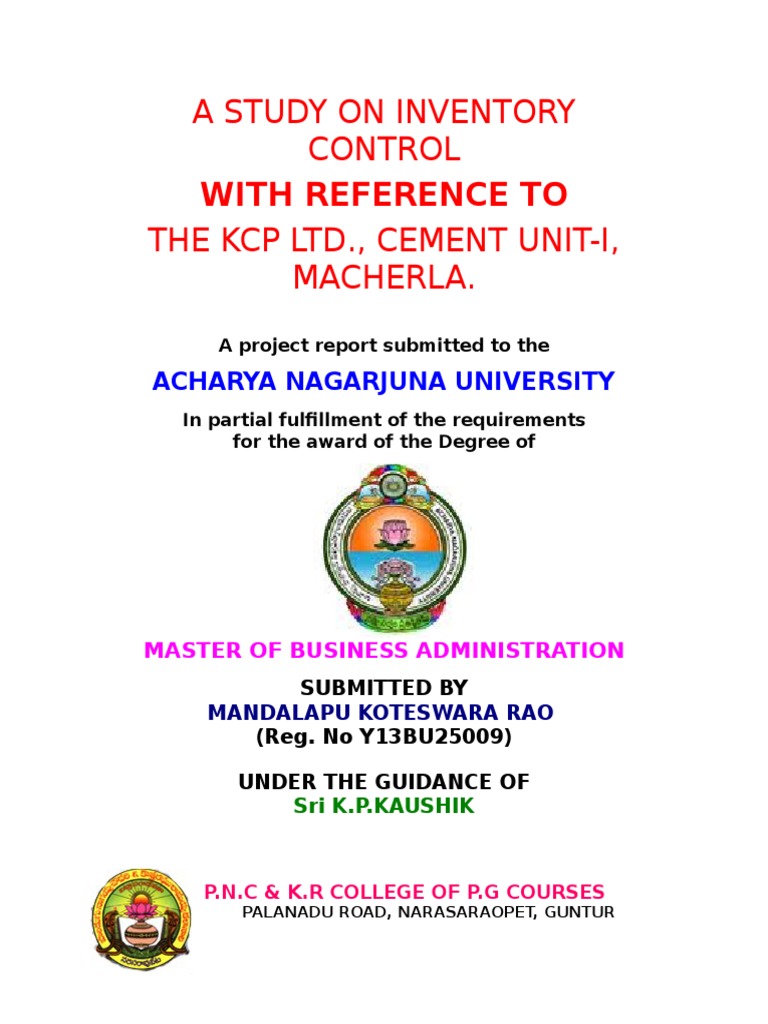 A STUDY ON INVENTORY CONTROL

WITH REFERENCE TO

THE KCP LTD., CEMENT UNIT-I, MACHERLA.

A project report submitted to the

ACHARYA NAGARJUNA UNIVERSITY

In partial fulfillment of the requirements for the award of the Degree of

MASTER OF BUSINESS ADMINISTRATION

SUBMITTED BY
MANDALAPU KOTESWARA RAO
(Reg. No Y13BU25009)

UNDER THE GUIDANCE OF
Sri K.P.KAUSHIK

P.N.C & K.R COLLEGE OF P.G COURSES
PALANADU ROAD, NARASARAOPET, GUNTUR